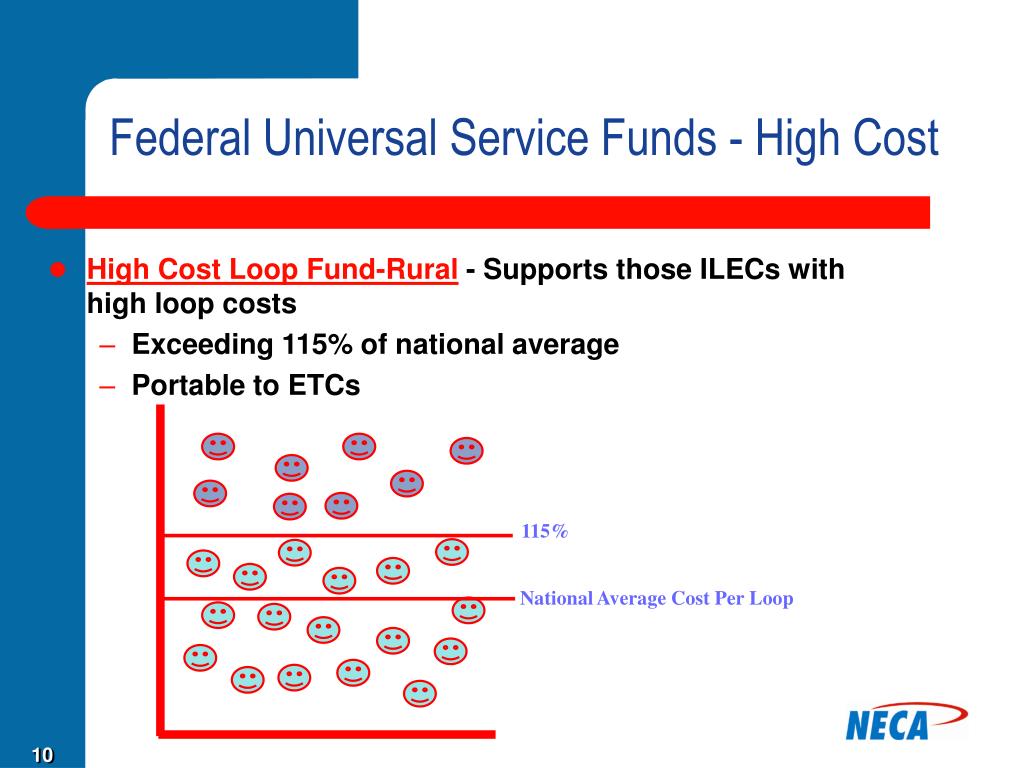 Federal Universal Service Funds - High Cost

High Cost Loop Fund-Rural - Supports those ILECs with high loop costs
– Exceeding 115% of national average
– Portable to ETCs

115%

National Average Cost Per Loop

NECA

10